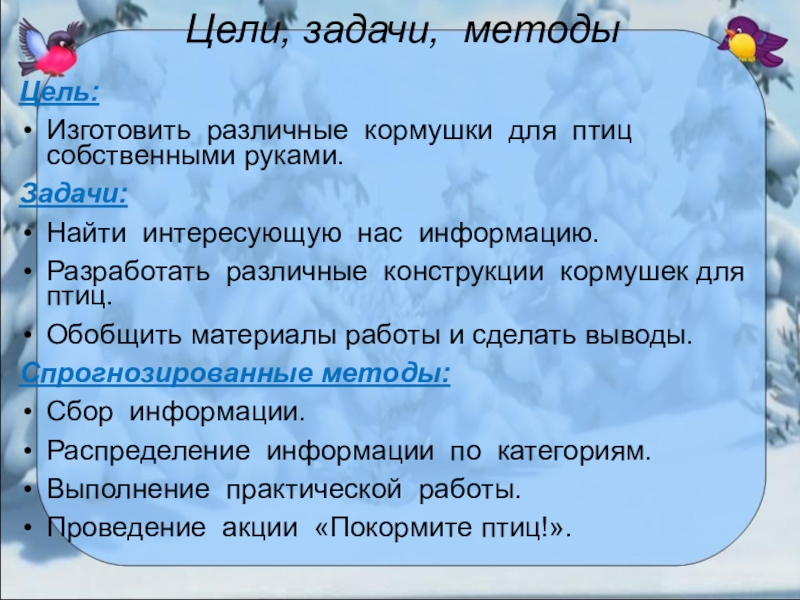 Цели, задачи, методы

Цель:

• Изготовить различные кормушки для птиц собственными руками.

Задачи:

• Найти интересующую нас информацию.
• Разработать различные конструкции кормушек для птиц.
• Обобщить материалы работы и сделать выводы.

Спрогнозированные методы:

• Сбор информации.
• Распределение информации по категориям.
• Выполнение практической работы.
• Проведение акции «Покормите птиц!».